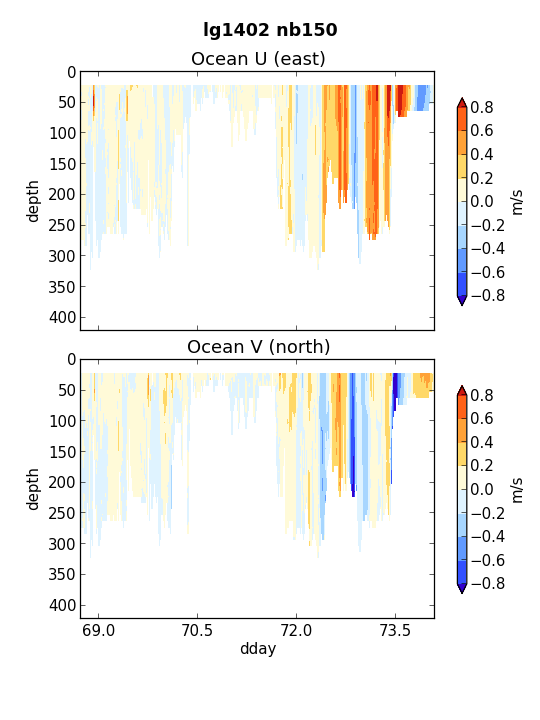 lg1402 nb150

Ocean U (east)

0
50
100
150
200
250
300
350
400
depth

0.8
0.6
0.4
0.2
0.0
−0.2
−0.4
−0.6
−0.8
m/s

Ocean V (north)

0
50
100
150
200
250
300
350
400
depth

0.8
0.6
0.4
0.2
0.0
−0.2
−0.4
−0.6
−0.8
m/s

69.0
70.5
72.0
73.5
dday